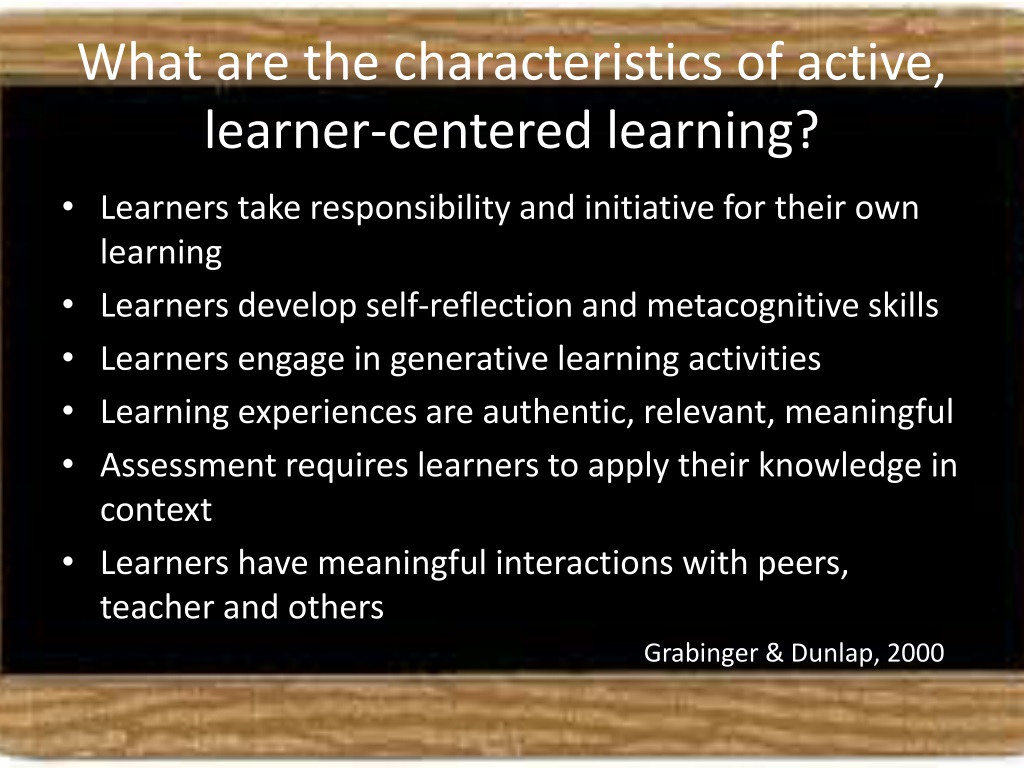 What are the characteristics of active, learner-centered learning?

• Learners take responsibility and initiative for their own learning
• Learners develop self-reflection and metacognitive skills
• Learners engage in generative learning activities
• Learning experiences are authentic, relevant, meaningful
• Assessment requires learners to apply their knowledge in context
• Learners have meaningful interactions with peers, teacher and others

Grabinger & Dunlap, 2000